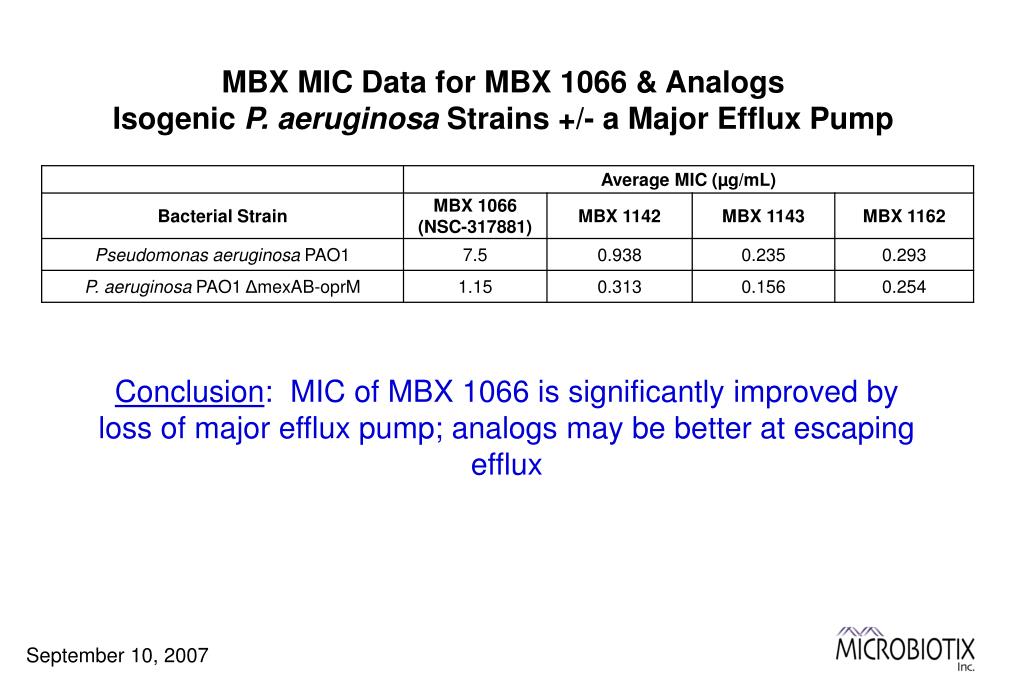 MBX MIC Data for MBX 1066 & Analogs
Isogenic P. aeruginosa Strains +/- a Major Efflux Pump

| | Average MIC (µg/mL) | | | |
|---|---|---|---|---|
| Bacterial Strain | MBX 1066 (NSC-317881) | MBX 1142 | MBX 1143 | MBX 1162 |
| Pseudomonas aeruginosa PAO1 | 7.5 | 0.938 | 0.235 | 0.293 |
| P. aeruginosa PAO1 ΔmexAB-oprM | 1.15 | 0.313 | 0.156 | 0.254 |

Conclusion: MIC of MBX 1066 is significantly improved by loss of major efflux pump; analogs may be better at escaping efflux

September 10, 2007

MICROBIOTIX Inc.